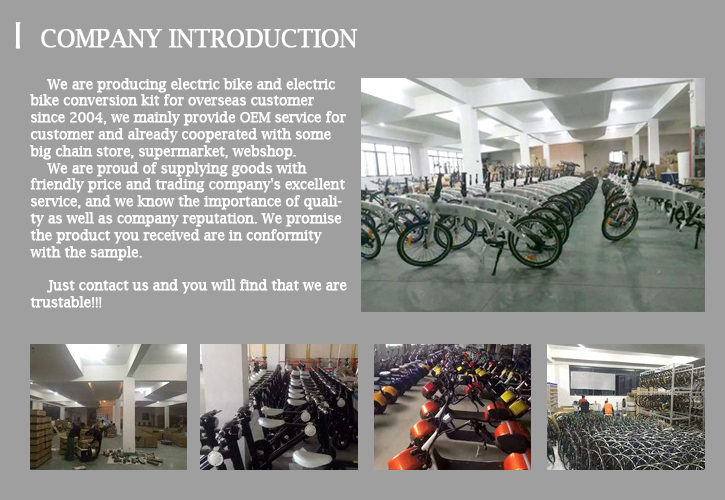 COMPANY INTRODUCTION

We are producing electric bike and electric bike conversion kit for overseas customer since 2004, we mainly provide OEM service for customer and already cooperated with some big chain store, supermarket, webshop.

We are proud of supplying goods with friendly price and trading company's excellent service, and we know the importance of quality as well as company reputation. We promise the product you received are in conformity with the sample.

Just contact us and you will find that we are trustable!!!